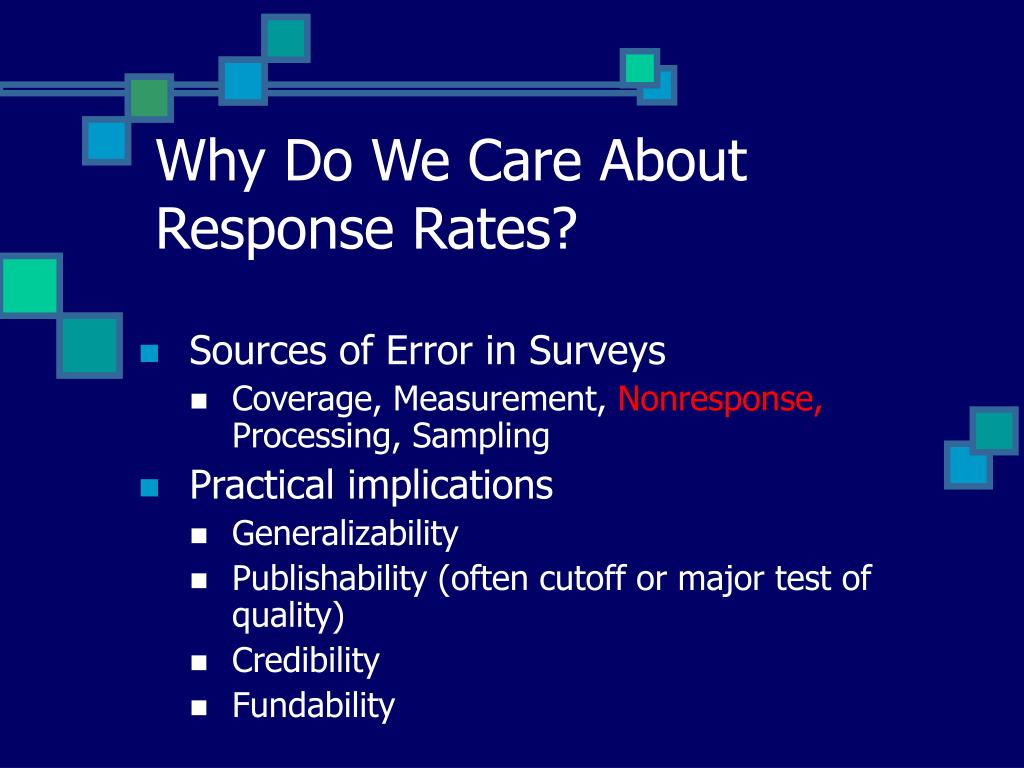 Why Do We Care About Response Rates?

- Sources of Error in Surveys
  - Coverage, Measurement, Nonresponse, Processing, Sampling
- Practical implications
  - Generalizability
  - Publishability (often cutoff or major test of quality)
  - Credibility
  - Fundability